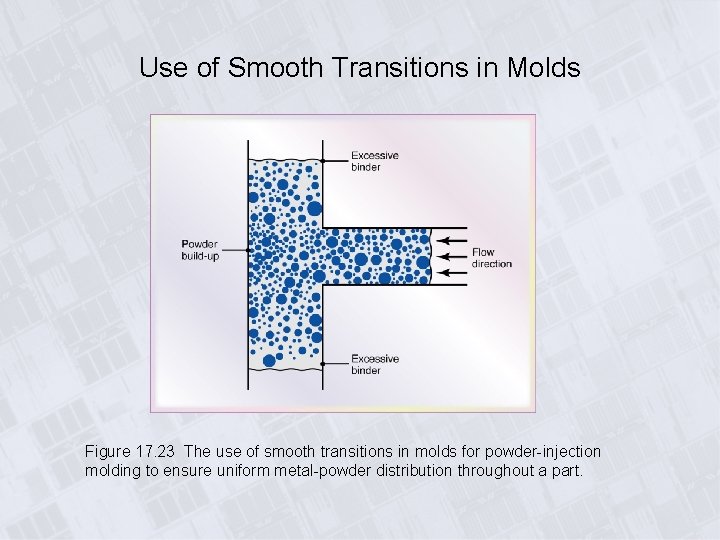 Use of Smooth Transitions in Molds

Excessive binder

Powder build-up

Flow direction

Excessive binder

Figure 17.23 The use of smooth transitions in molds for powder-injection molding to ensure uniform metal-powder distribution throughout a part.